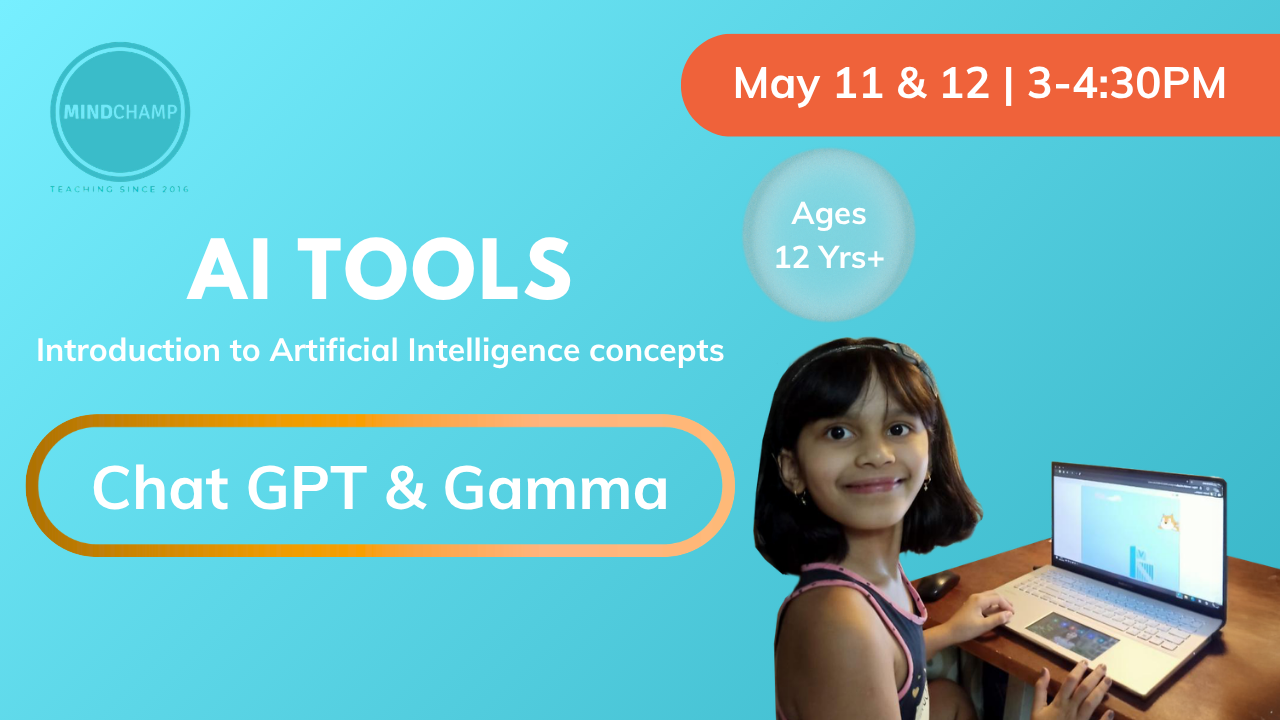 MINDCHAMP
TEACHING SINCE 2016

May 11 & 12 | 3-4:30PM

Ages
12 Yrs+

AI TOOLS

Introduction to Artificial Intelligence concepts

Chat GPT & Gamma